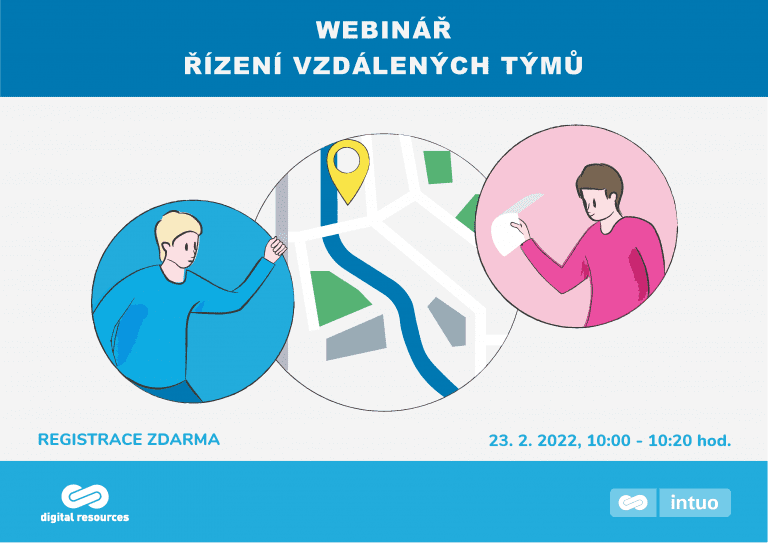 WEBINÁŘ
ŘÍZENÍ VZDÁLENÝCH TÝMŮ

REGISTRACE ZDARMA

23. 2. 2022, 10:00 - 10:20 hod.

digital resources

intuo